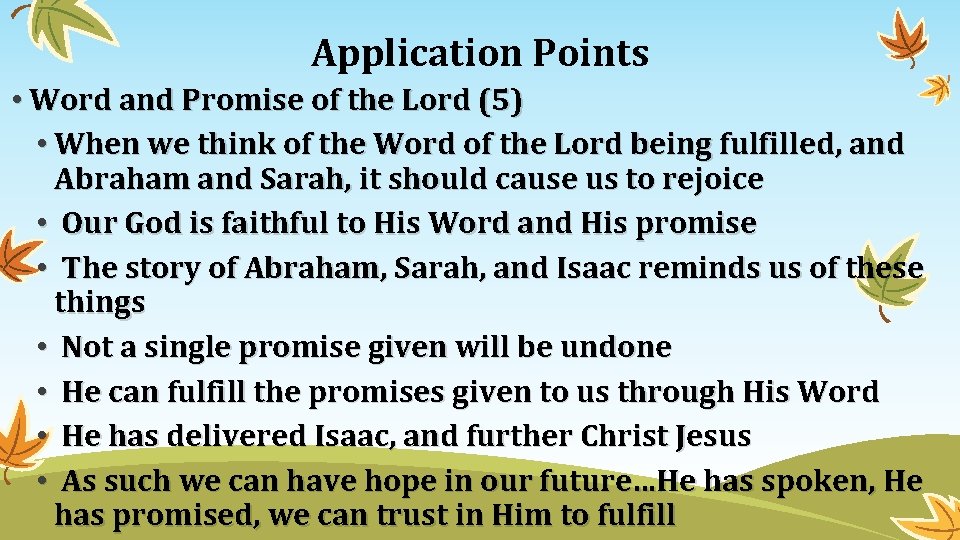 Application Points

• Word and Promise of the Lord (5)

• When we think of the Word of the Lord being fulfilled, and Abraham and Sarah, it should cause us to rejoice

• Our God is faithful to His Word and His promise

• The story of Abraham, Sarah, and Isaac reminds us of these things

• Not a single promise given will be undone

• He can fulfill the promises given to us through His Word

• He has delivered Isaac, and further Christ Jesus

• As such we can have hope in our future…He has spoken, He has promised, we can trust in Him to fulfill